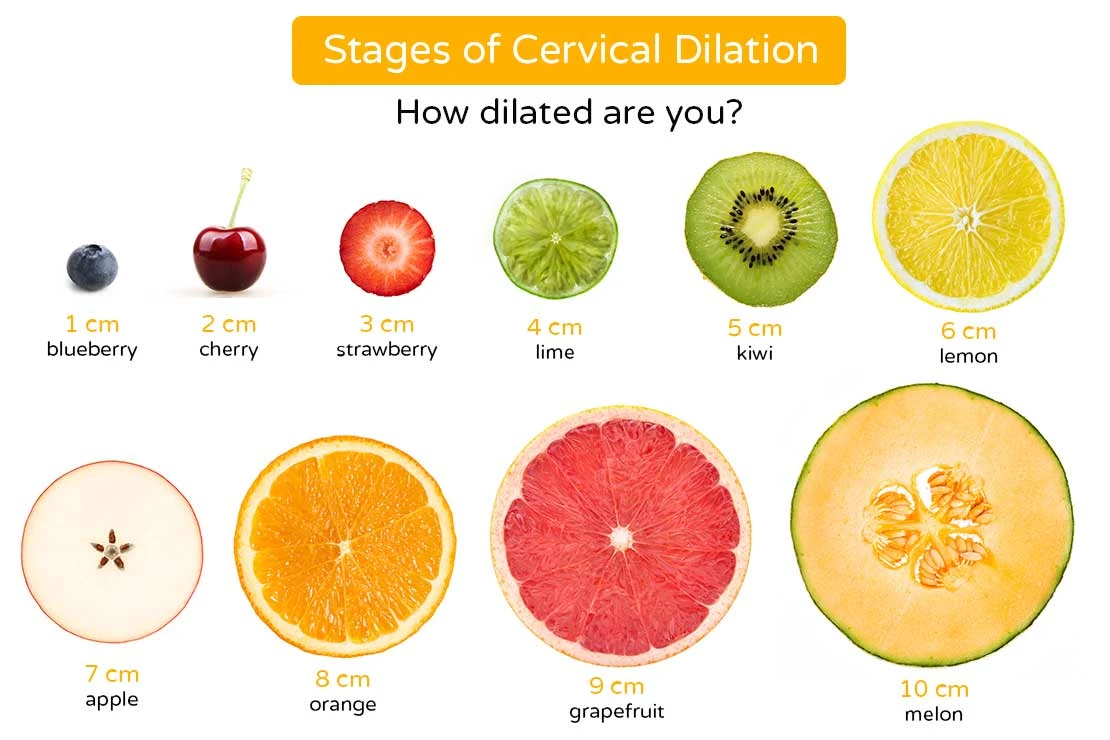 Stages of Cervical Dilation

How dilated are you?

1 cm
blueberry

2 cm
cherry

3 cm
strawberry

4 cm
lime

5 cm
kiwi

6 cm
lemon

7 cm
apple

8 cm
orange

9 cm
grapefruit

10 cm
melon